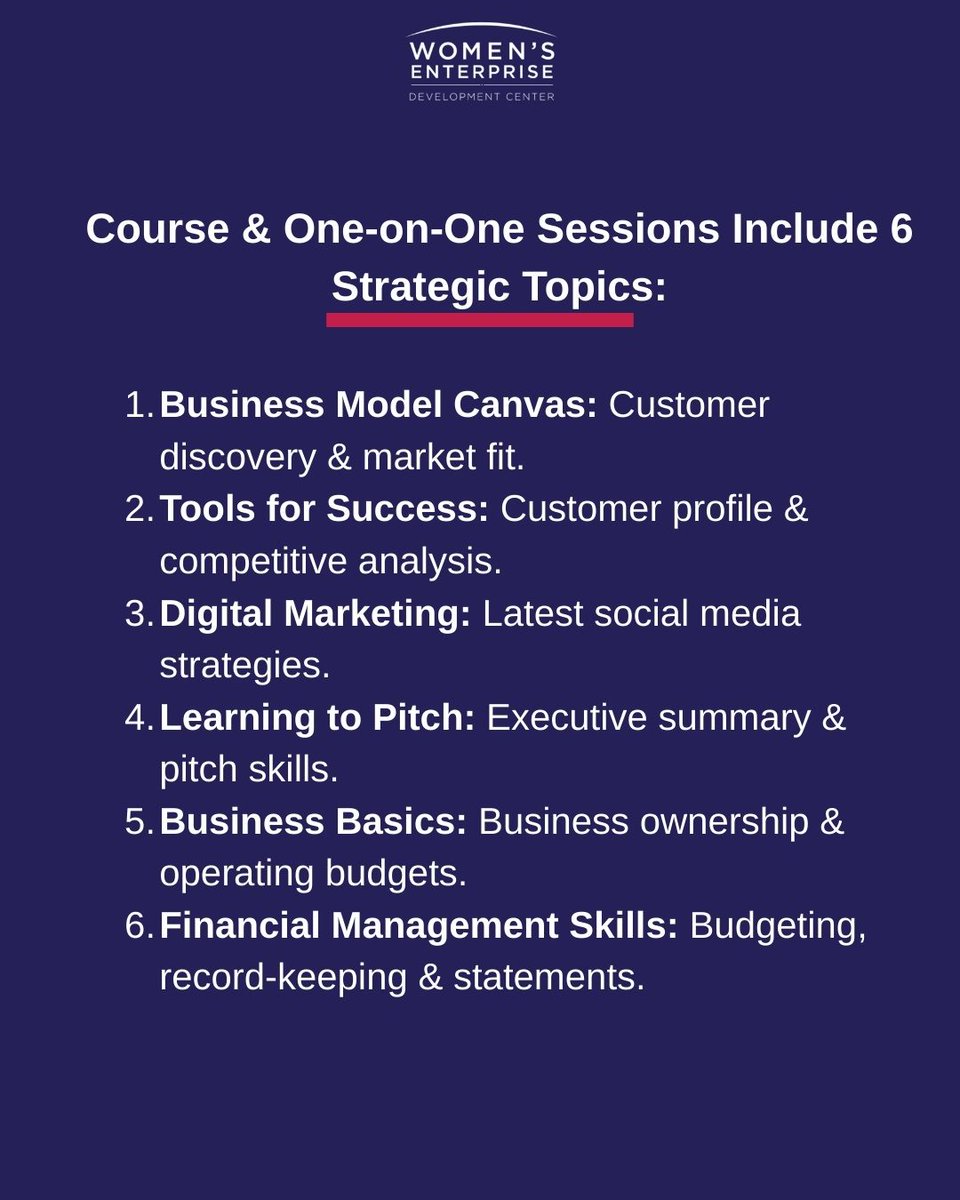 WOMEN'S ENTERPRISE DEVELOPMENT CENTER

Course & One-on-One Sessions Include 6 Strategic Topics:

1. Business Model Canvas: Customer discovery & market fit.
2. Tools for Success: Customer profile & competitive analysis.
3. Digital Marketing: Latest social media strategies.
4. Learning to Pitch: Executive summary & pitch skills.
5. Business Basics: Business ownership & operating budgets.
6. Financial Management Skills: Budgeting, record-keeping & statements.